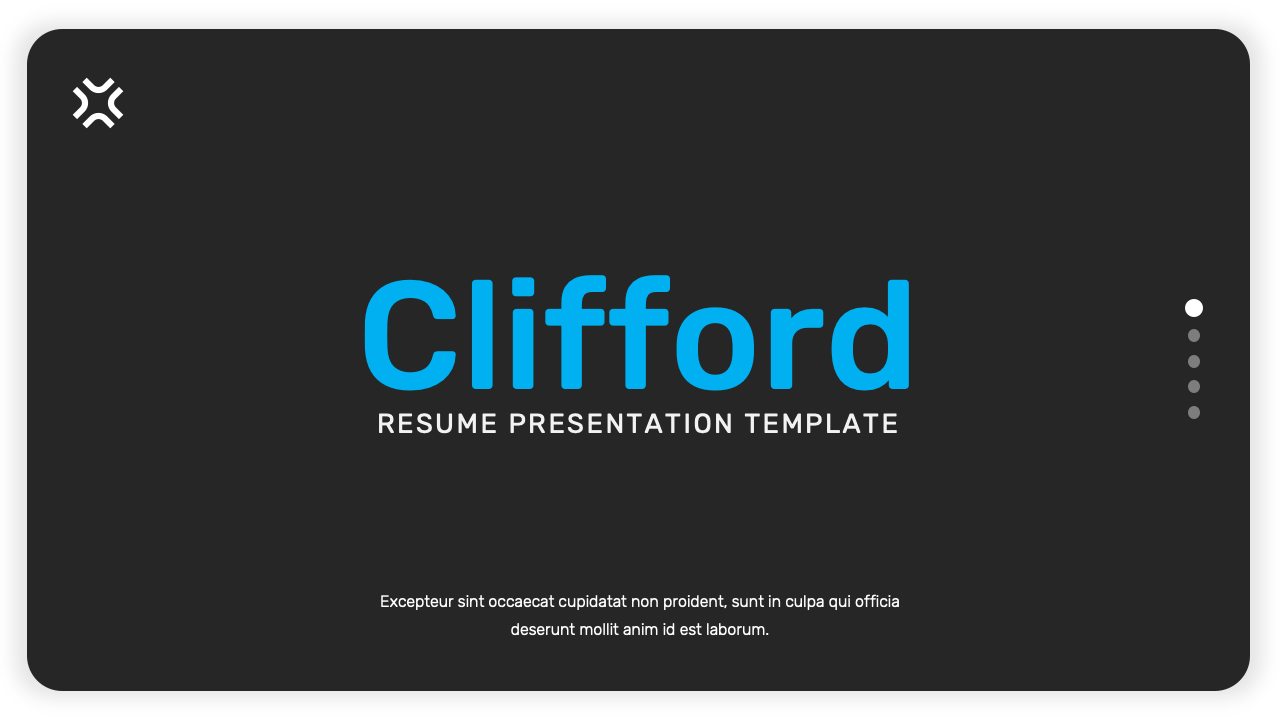 Clifford
RESUME PRESENTATION TEMPLATE

Excepteur sint occaecat cupidatat non proident, sunt in culpa qui officia deserunt mollit anim id est laborum.